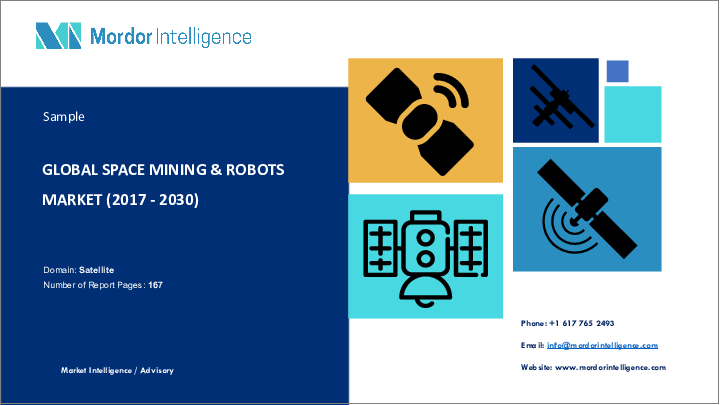 Mordor Intelligence

Sample

GLOBAL SPACE MINING & ROBOTS MARKET (2017 - 2030)

Domain: Satellite
Number of Report Pages: 167

Market Intelligence / Advisory

Phone: +1 617 765 2493

Email: info@mordorintelligence.com

Website: www.mordorintelligence.com